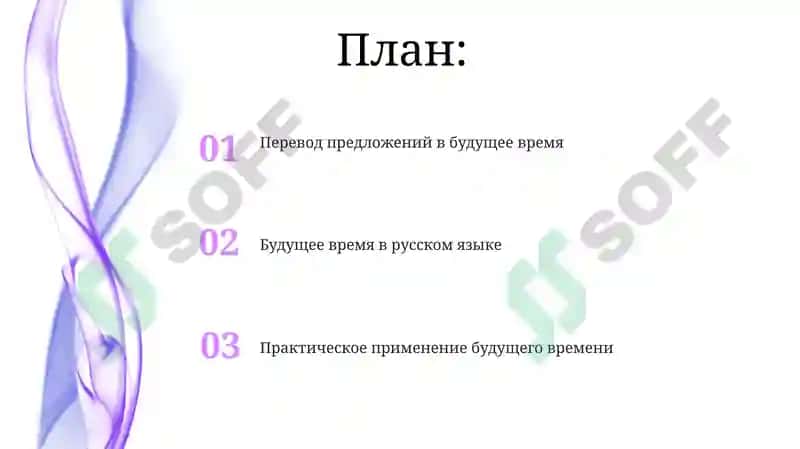 План:

01 Перевод предложений в будущее время

02 Будущее время в русском языке

03 Практическое применение будущего времени

SOFF

SOFF